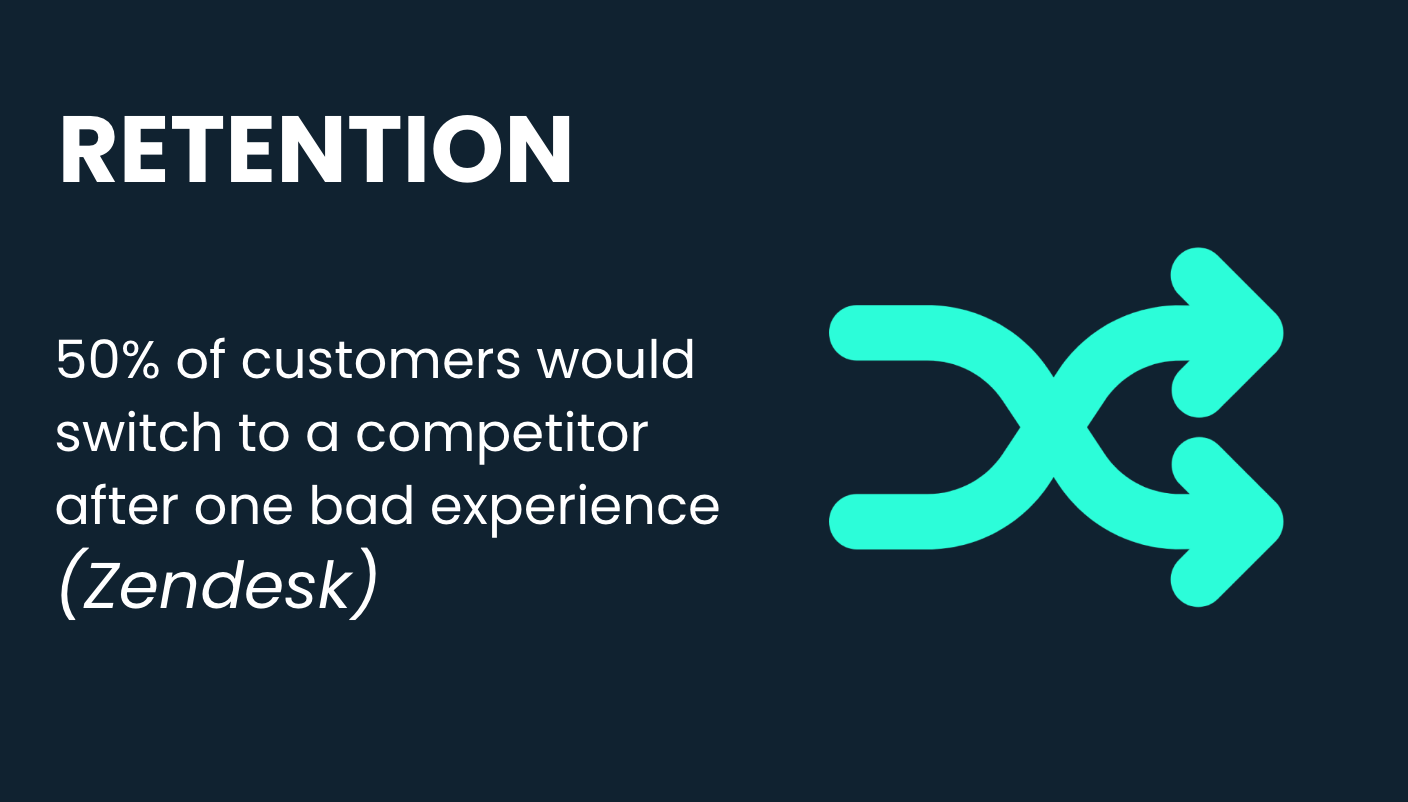 RETENTION

50% of customers would switch to a competitor after one bad experience (Zendesk)